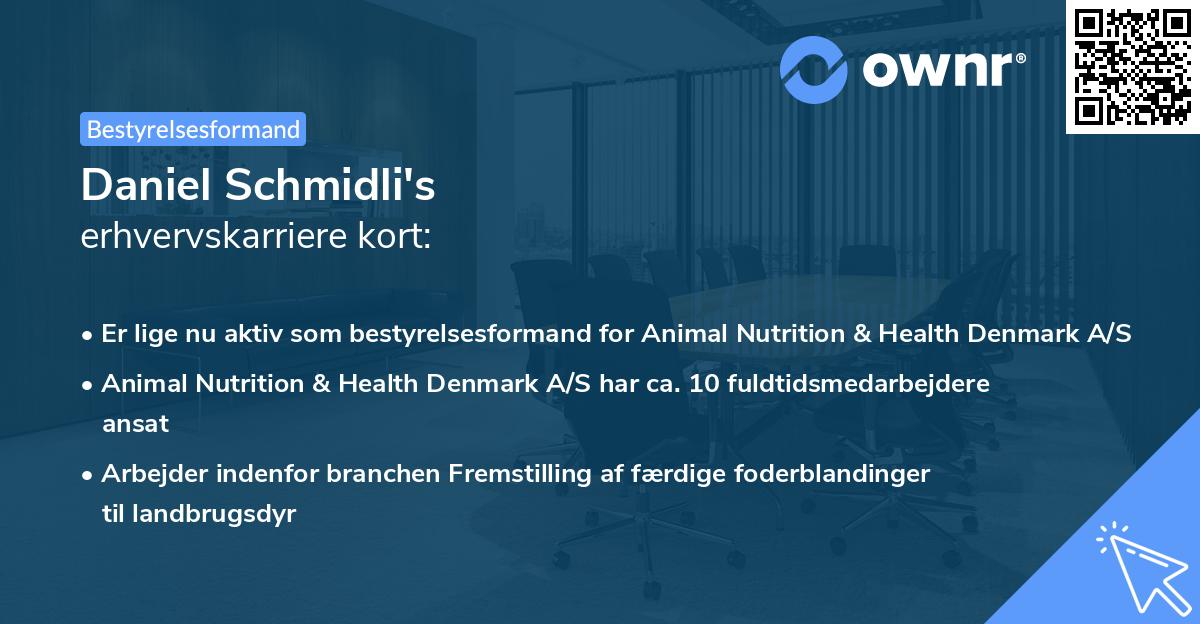 ownr®

Bestyrelsesformand

Daniel Schmidli's
erhvervskarriere kort:

• Er lige nu aktiv som bestyrelsesformand for Animal Nutrition & Health Denmark A/S

• Animal Nutrition & Health Denmark A/S har ca. 10 fuldtidsmedarbejdere ansat

• Arbejder indenfor branchen Fremstilling af færdige foderblandinger til landbrugsdyr